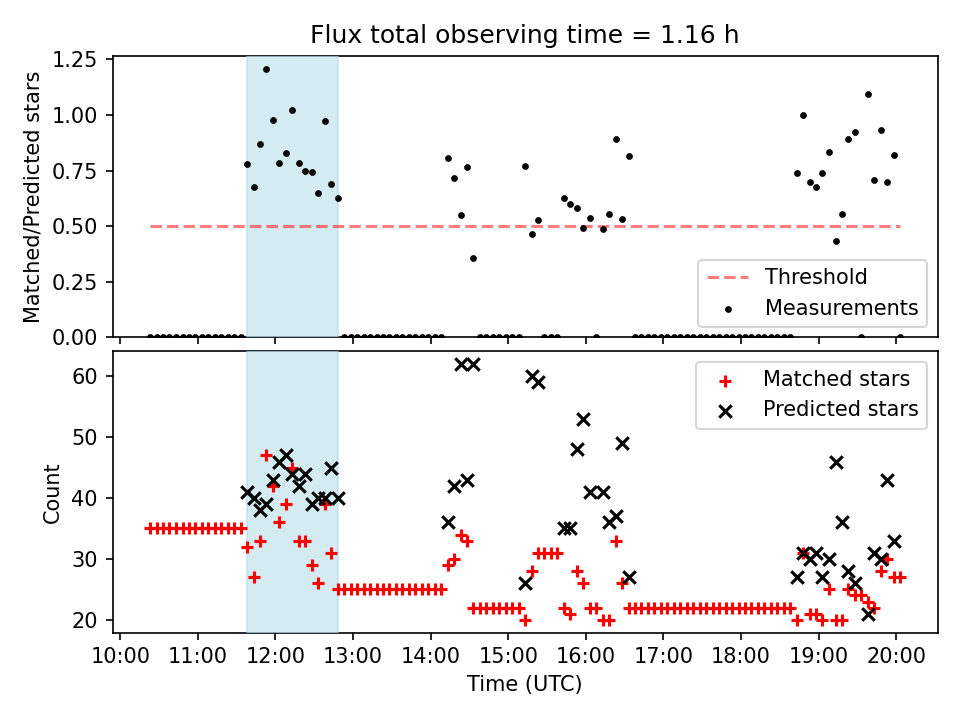 Flux total observing time = 1.16 h

Matched/Predicted stars
1.25
1.00
0.75
0.50
0.25
0.00

Threshold
Measurements

Count
60
50
40
30
20

Matched stars
Predicted stars

10:00 11:00 12:00 13:00 14:00 15:00 16:00 17:00 18:00 19:00 20:00
Time (UTC)